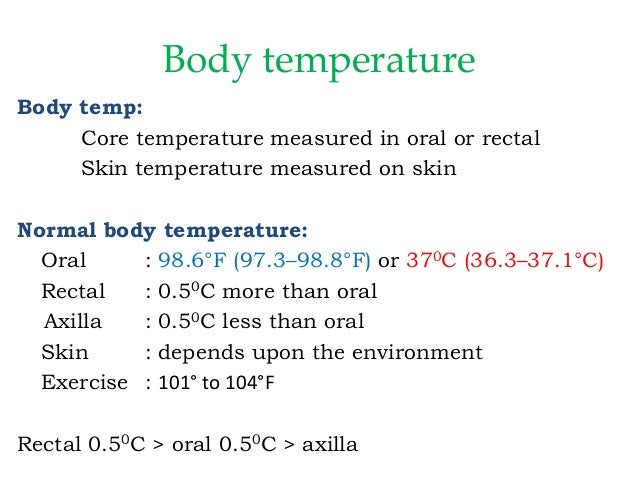 Body temperature

Body temp:

Core temperature measured in oral or rectal

Skin temperature measured on skin

Normal body temperature:

Oral : 98.6°F (97.3–98.8°F) or $37^0$C (36.3–37.1°C)

Rectal : $0.5^0$C more than oral

Axilla : $0.5^0$C less than oral

Skin : depends upon the environment

Exercise : 101° to 104°F

Rectal $0.5^0$C > oral $0.5^0$C > axilla